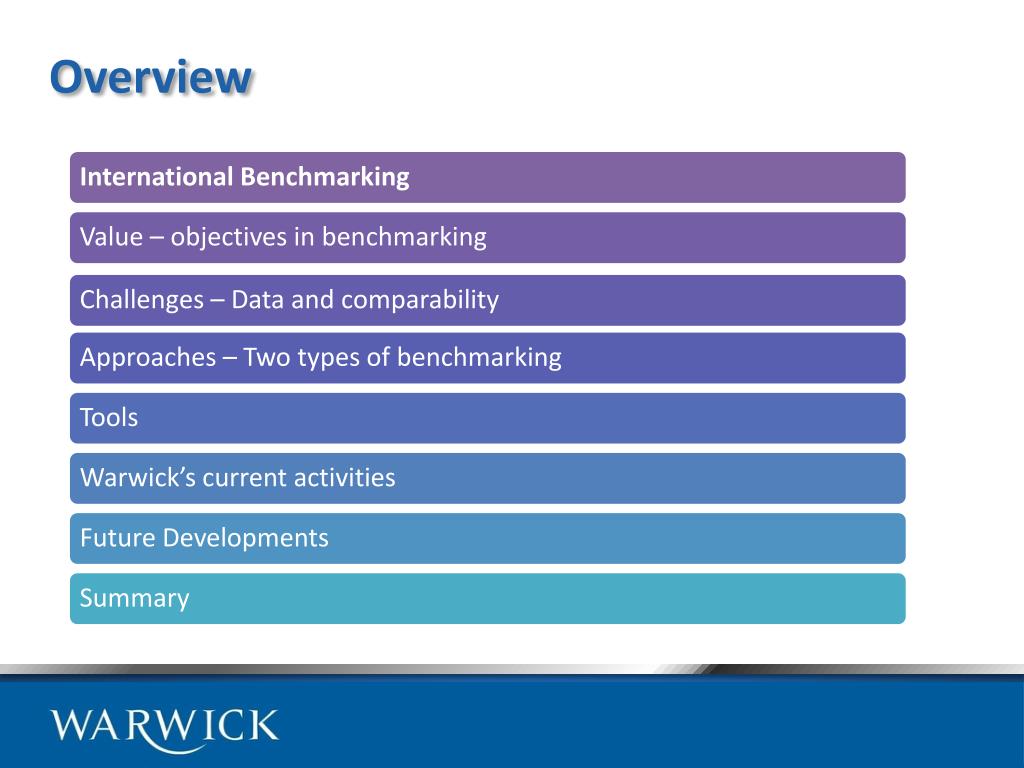 Overview

International Benchmarking

Value – objectives in benchmarking

Challenges – Data and comparability

Approaches – Two types of benchmarking

Tools

Warwick's current activities

Future Developments

Summary

WARWICK